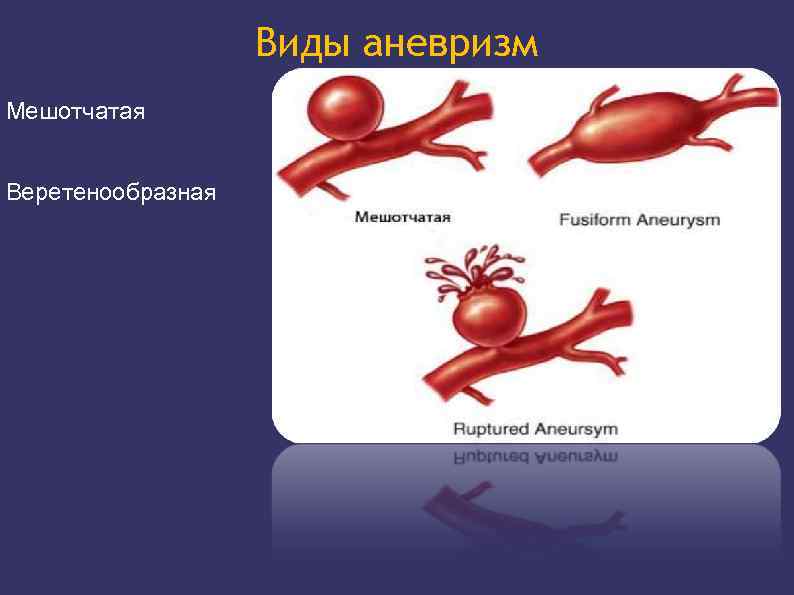 Виды аневризм

Мешотчатая

Веретенообразная

Мешотчатая

Fusiform Aneurysm

Ruptured Aneursym